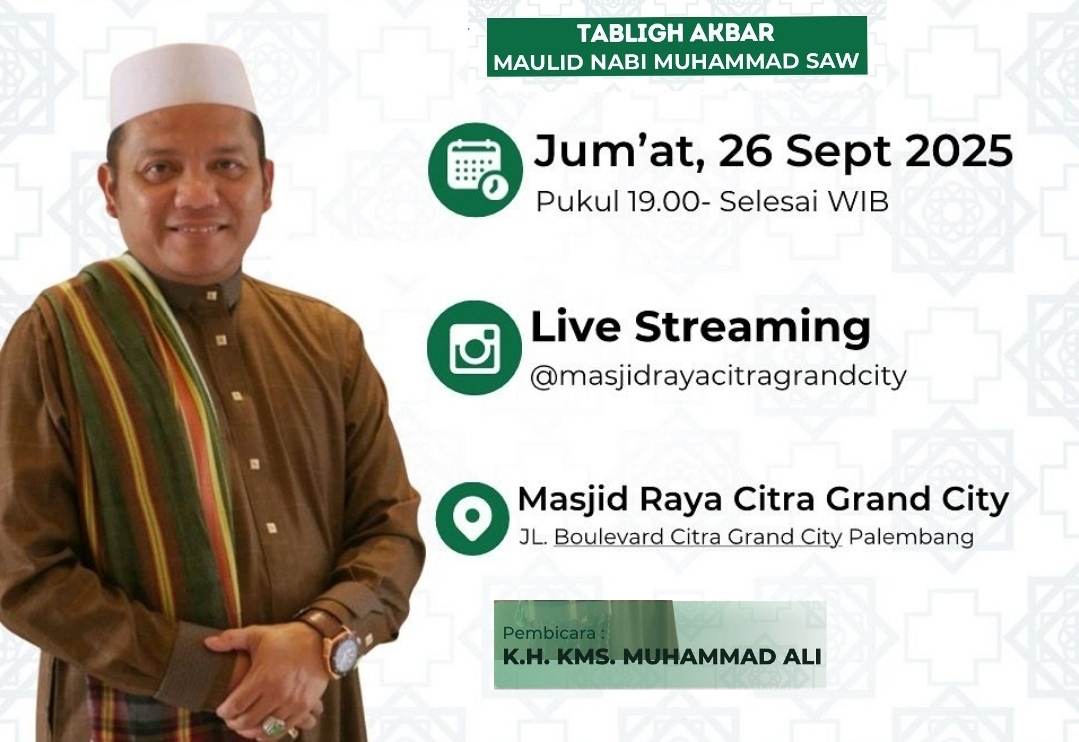 TABLIGH AKBAR
MAULID NABI MUHAMMAD SAW

Jum'at, 26 Sept 2025
Pukul 19.00- Selesai WIB

Live Streaming
@masjidrayacitragrandcity

Masjid Raya Citra Grand City
JL. Boulevard Citra Grand City Palembang

Pembicara :
K.H. KMS. MUHAMMAD ALI